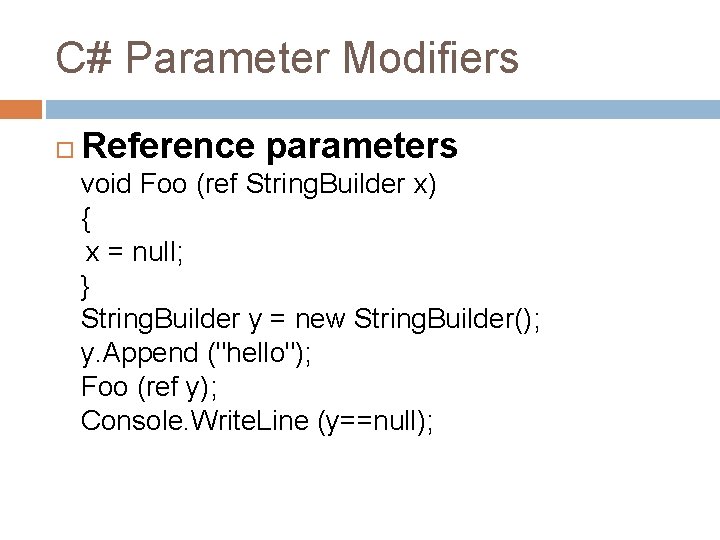 C# Parameter Modifiers

Reference parameters
void Foo (ref StringBuilder x)
{
x = null;
}
StringBuilder y = new StringBuilder();
y.Append ("hello");
Foo (ref y);
Console.WriteLine (y==null);